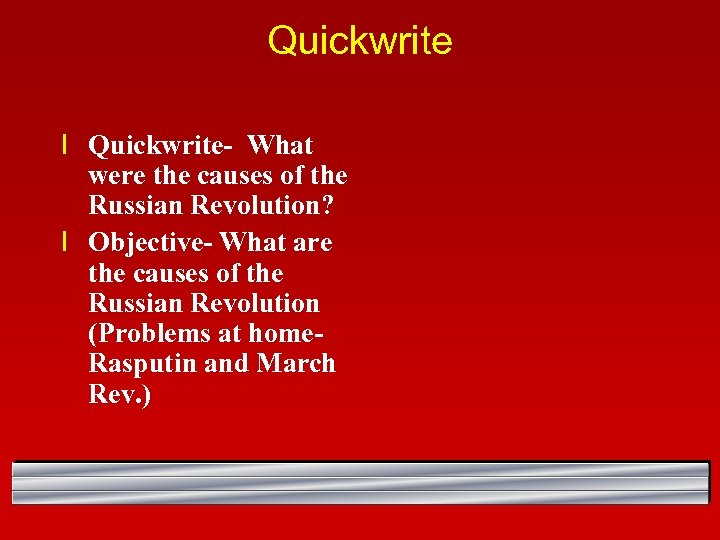 Quickwrite

l Quickwrite- What were the causes of the Russian Revolution?

l Objective- What are the causes of the Russian Revolution (Problems at home- Rasputin and March Rev.)